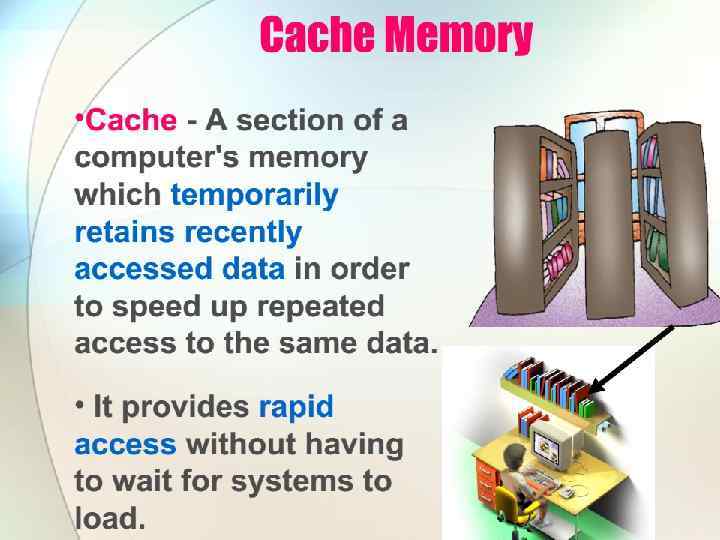 Cache Memory

•Cache - A section of a computer's memory which temporarily retains recently accessed data in order to speed up repeated access to the same data.

• It provides rapid access without having to wait for systems to load.